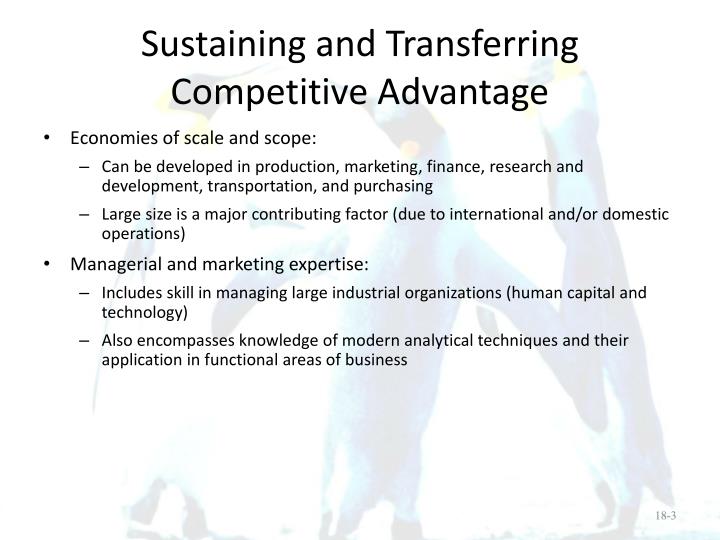 Sustaining and Transferring Competitive Advantage

• Economies of scale and scope:
  – Can be developed in production, marketing, finance, research and development, transportation, and purchasing
  – Large size is a major contributing factor (due to international and/or domestic operations)

• Managerial and marketing expertise:
  – Includes skill in managing large industrial organizations (human capital and technology)
  – Also encompasses knowledge of modern analytical techniques and their application in functional areas of business

18-3